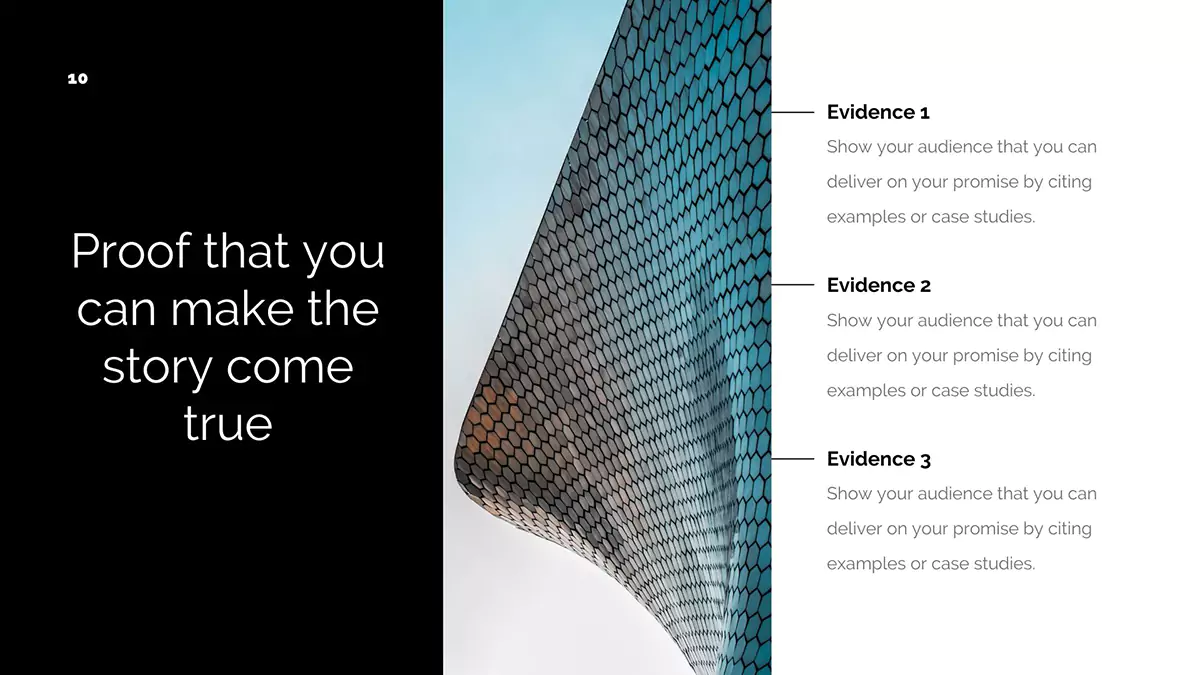 10

Proof that you can make the story come true

Evidence 1
Show your audience that you can deliver on your promise by citing examples or case studies.

Evidence 2
Show your audience that you can deliver on your promise by citing examples or case studies.

Evidence 3
Show your audience that you can deliver on your promise by citing examples or case studies.